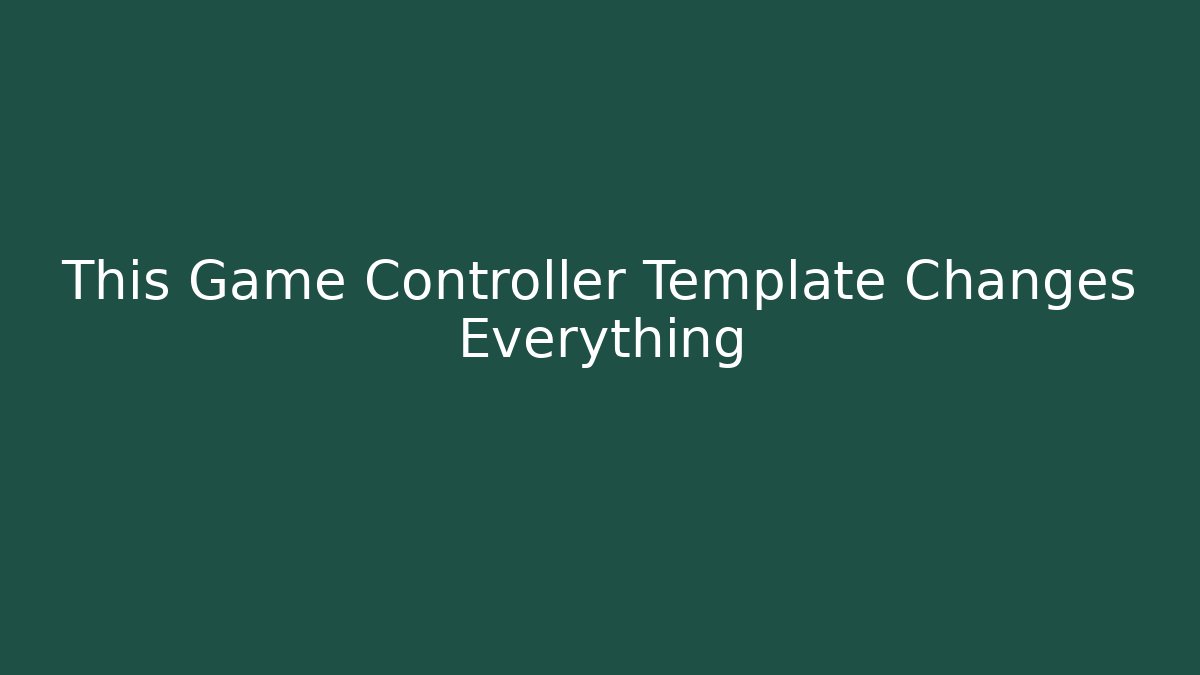 This Game Controller Template Changes Everything